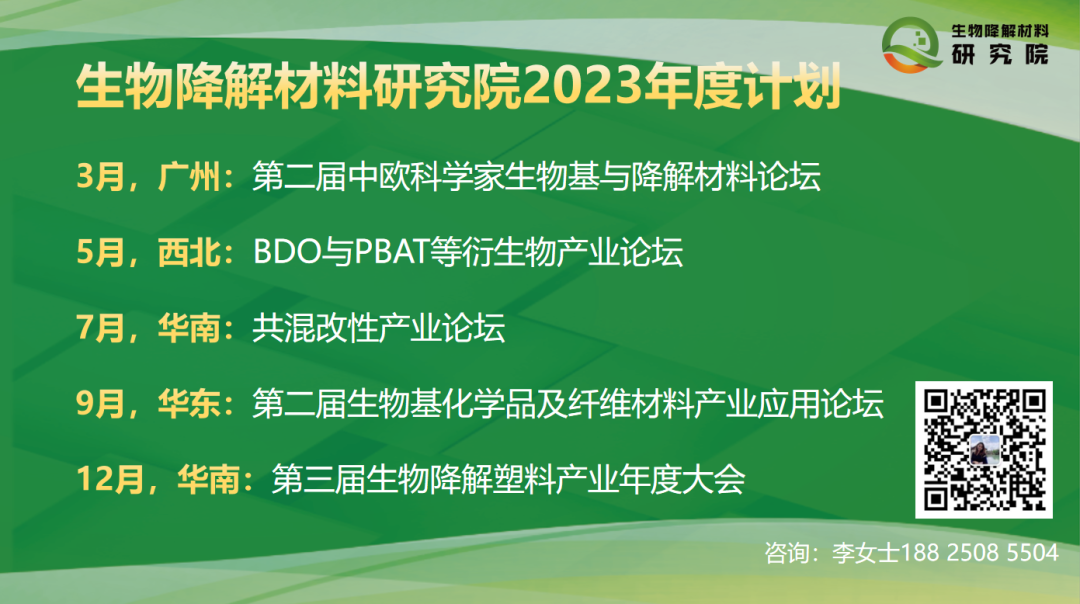 生物降解材料
研究院

生物降解材料研究院2023年度计划

3月，广州：第二届中欧科学家生物基与降解材料论坛

5月，西北：BDO与PBAT等衍生物产业论坛

7月，华南：共混改性产业论坛

9月，华东：第二届生物基化学品及纤维材料产业应用论坛

12月，华南：第三届生物降解塑料产业年度大会

咨询：李女士188 2508 5504